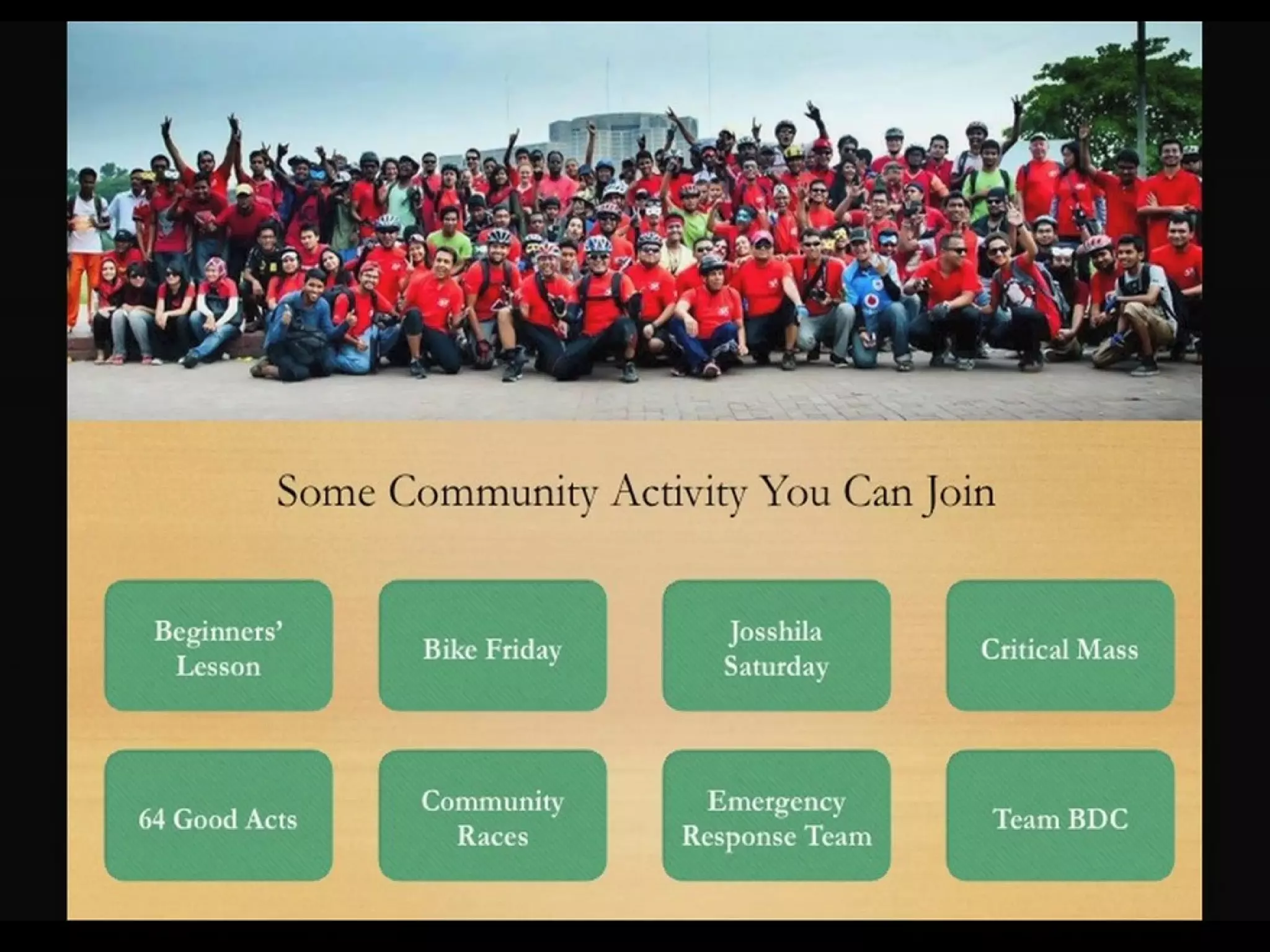 Some Community Activity You Can Join

Beginners' Lesson

Bike Friday

Josshila Saturday

Critical Mass

64 Good Acts

Community Races

Emergency Response Team

Team BDC